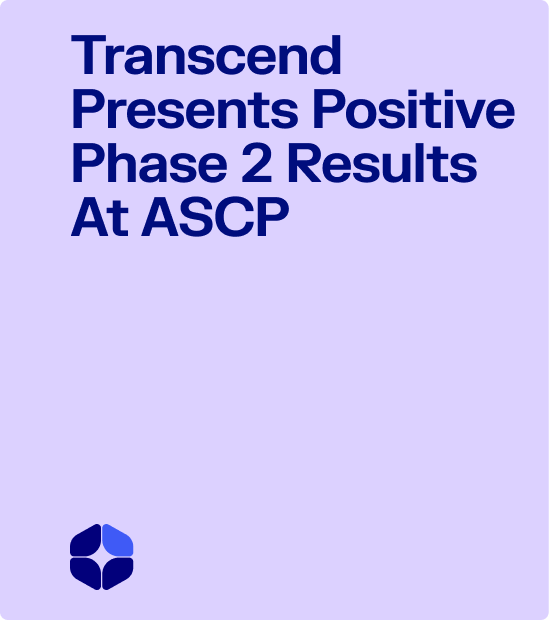 Transcend Presents Positive Phase 2 Results At ASCP